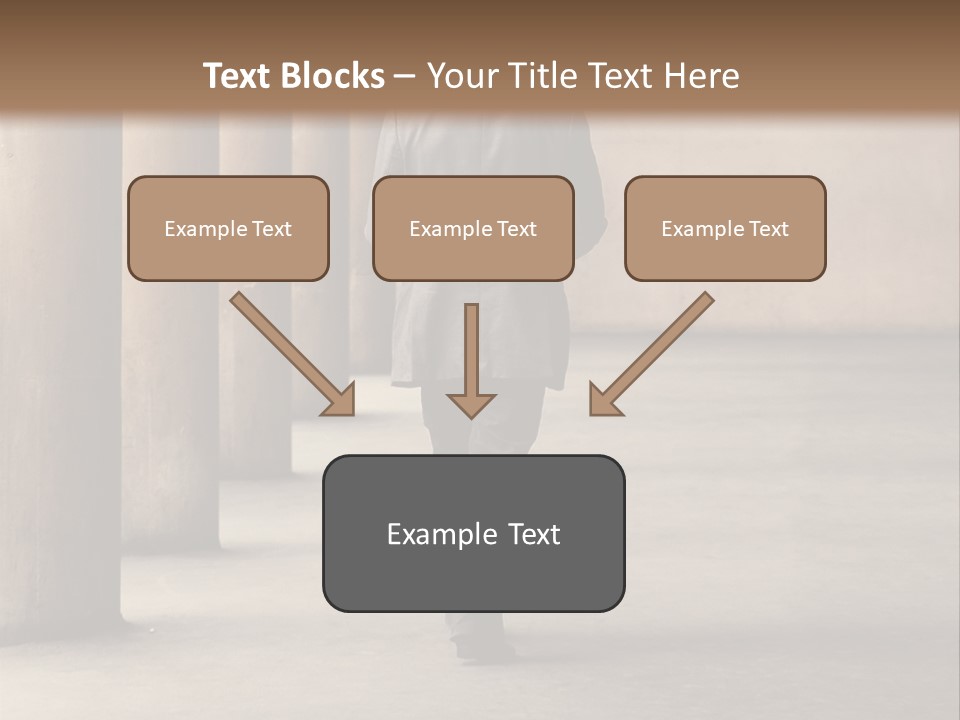 Text Blocks – Your Title Text Here

Example Text

Example Text

Example Text

Example Text